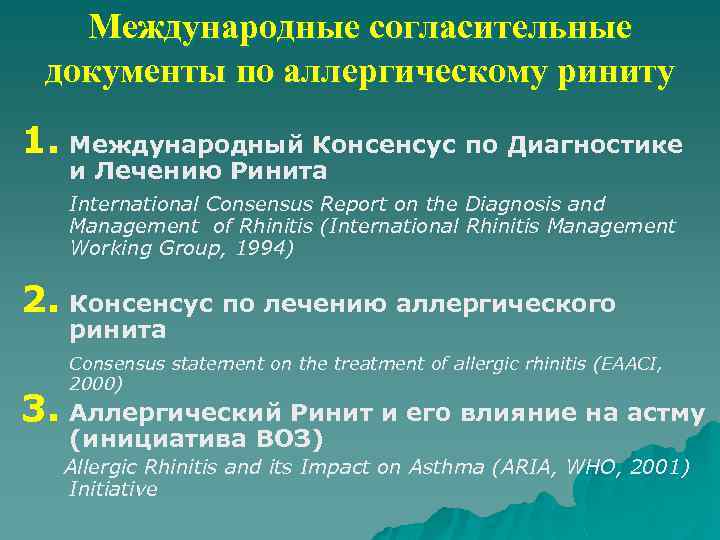 Международные согласительные документы по аллергическому риниту

1. Международный Консенсус по Диагностике и Лечению Ринита

International Consensus Report on the Diagnosis and Management of Rhinitis (International Rhinitis Management Working Group, 1994)

2. Консенсус по лечению аллергического ринита

Consensus statement on the treatment of allergic rhinitis (EAACI, 2000)

3. Аллергический Ринит и его влияние на астму (инициатива ВОЗ)

Allergic Rhinitis and its Impact on Asthma (ARIA, WHO, 2001) Initiative